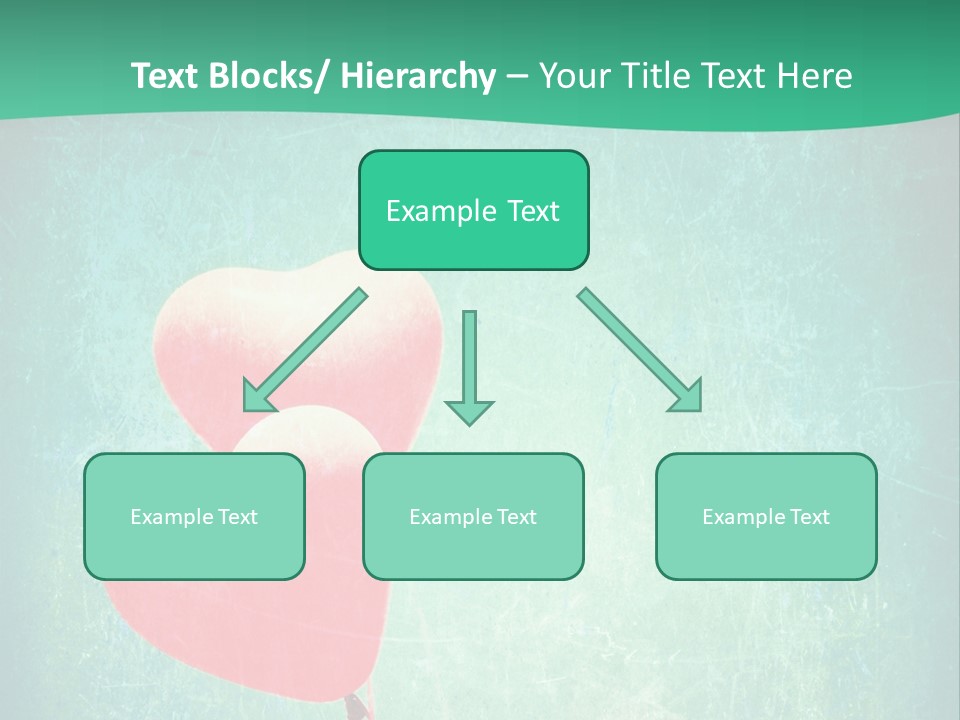 Text Blocks/ Hierarchy – Your Title Text Here

Example Text

Example Text

Example Text

Example Text